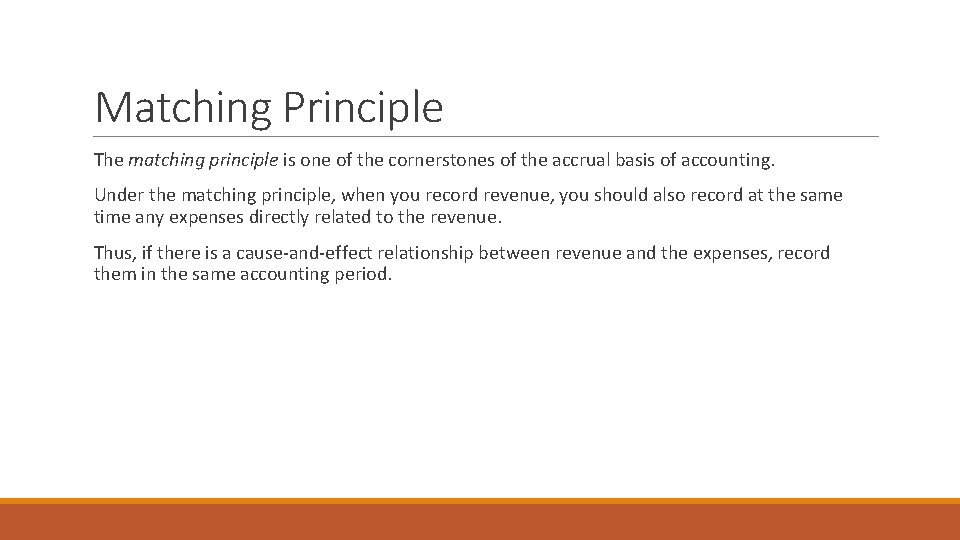 Matching Principle

The matching principle is one of the cornerstones of the accrual basis of accounting.

Under the matching principle, when you record revenue, you should also record at the same time any expenses directly related to the revenue.

Thus, if there is a cause-and-effect relationship between revenue and the expenses, record them in the same accounting period.